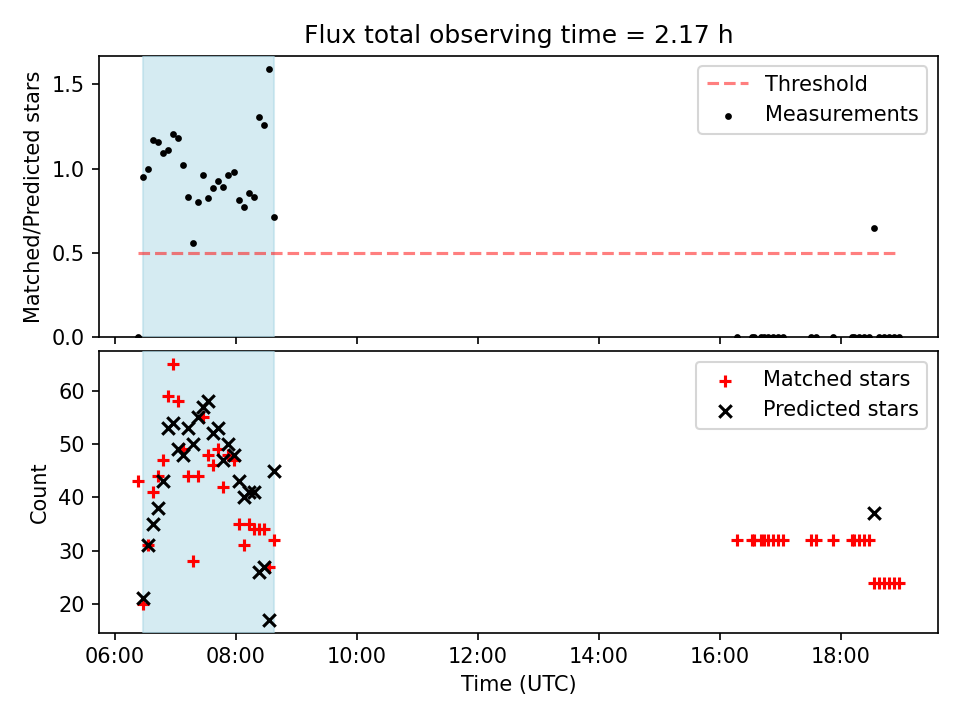 Flux total observing time = 2.17 h

Matched/Predicted stars

1.5
1.0
0.5
0.0

Threshold
Measurements

Count

60
50
40
30
20

Matched stars
Predicted stars

06:00
08:00
10:00
12:00
14:00
16:00
18:00

Time (UTC)